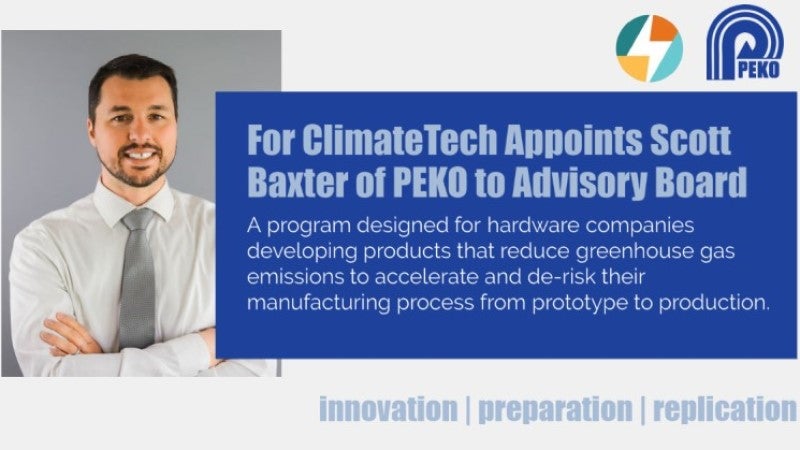 PEKO

For ClimateTech Appoints Scott Baxter of PEKO to Advisory Board

A program designed for hardware companies developing products that reduce greenhouse gas emissions to accelerate and de-risk their manufacturing process from prototype to production.

innovation | preparation | replication